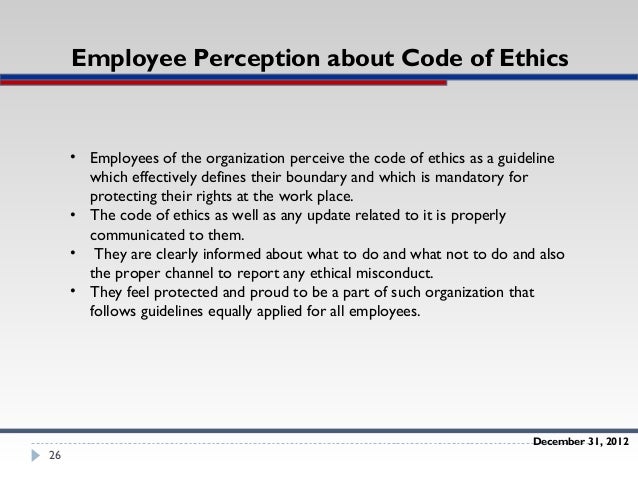 Employee Perception about Code of Ethics

• Employees of the organization perceive the code of ethics as a guideline which effectively defines their boundary and which is mandatory for protecting their rights at the work place.
• The code of ethics as well as any update related to it is properly communicated to them.
• They are clearly informed about what to do and what not to do and also the proper channel to report any ethical misconduct.
• They feel protected and proud to be a part of such organization that follows guidelines equally applied for all employees.

December 31, 2012

26